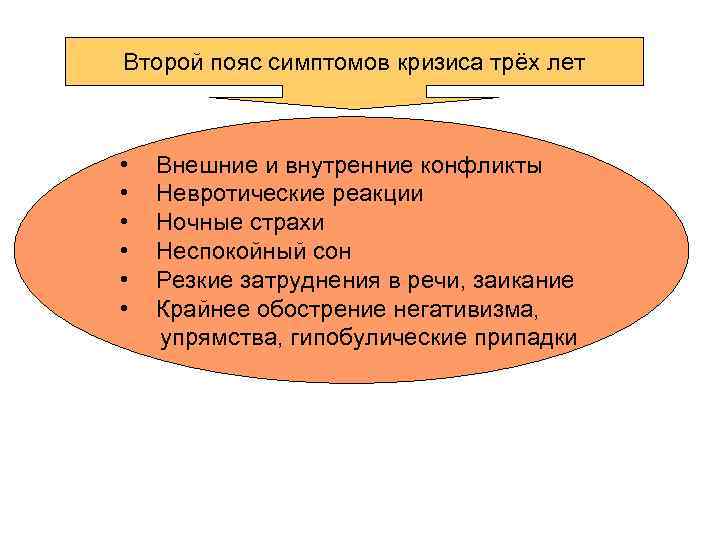 Второй пояс симптомов кризиса трёх лет

• Внешние и внутренние конфликты
• Невротические реакции
• Ночные страхи
• Неспокойный сон
• Резкие затруднения в речи, заикание
• Крайнее обострение негативизма, упрямства, гипобулические припадки